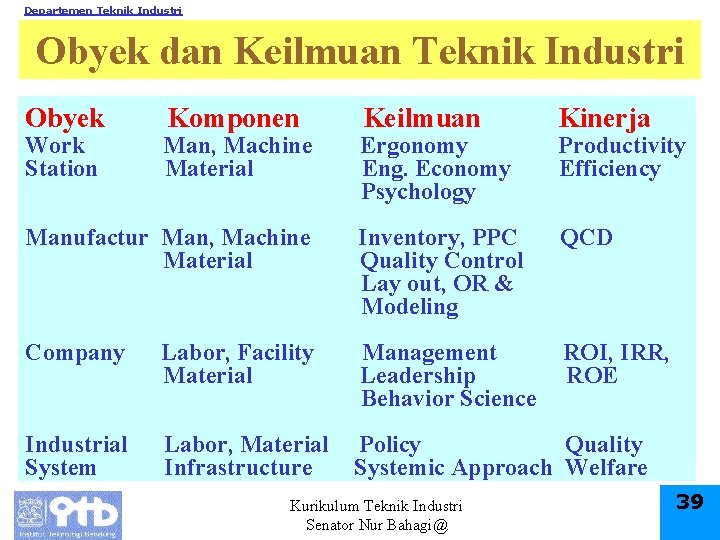 Departemen Teknik Industri

Obyek dan Keilmuan Teknik Industri

| Obyek | Komponen | Keilmuan | Kinerja |
|---|---|---|---|
| Work Station | Man, Machine Material | Ergonomy Eng. Economy Psychology | Productivity Efficiency |
| Manufactur | Man, Machine Material | Inventory, PPC Quality Control Lay out, OR & Modeling | QCD |
| Company | Labor, Facility Material | Management Leadership Behavior Science | ROI, IRR, ROE |
| Industrial System | Labor, Material Infrastructure | Policy Systemic Approach | Quality Welfare |

itb
Institut Teknologi Bandung

Kurikulum Teknik Industri
Senator Nur Bahagi@

39